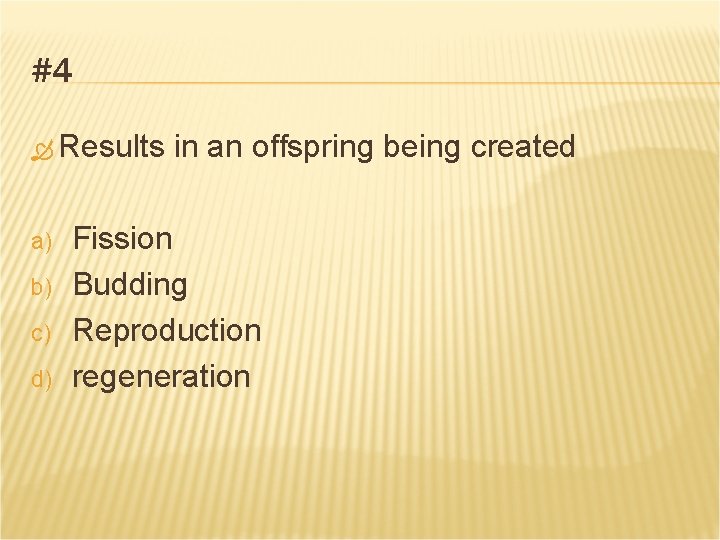 #4

Results in an offspring being created

a) Fission
b) Budding
c) Reproduction
d) regeneration